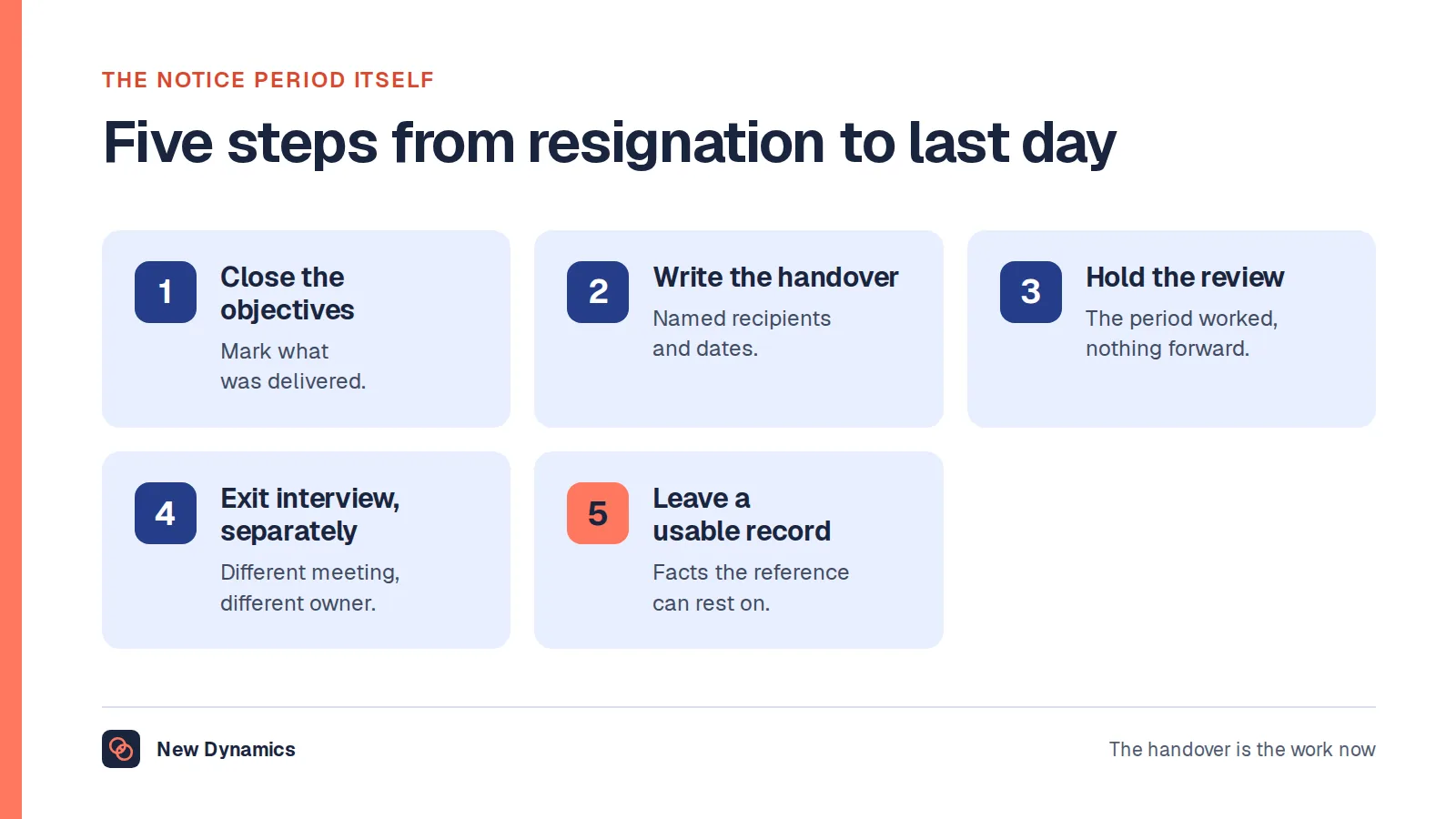 THE NOTICE PERIOD ITSELF

Five steps from resignation to last day

1

Close the objectives

Mark what was delivered.

2

Write the handover

Named recipients and dates.

3

Hold the review

The period worked, nothing forward.

4

Exit interview, separately

Different meeting, different owner.

5

Leave a usable record

Facts the reference can rest on.

New Dynamics

The handover is the work now